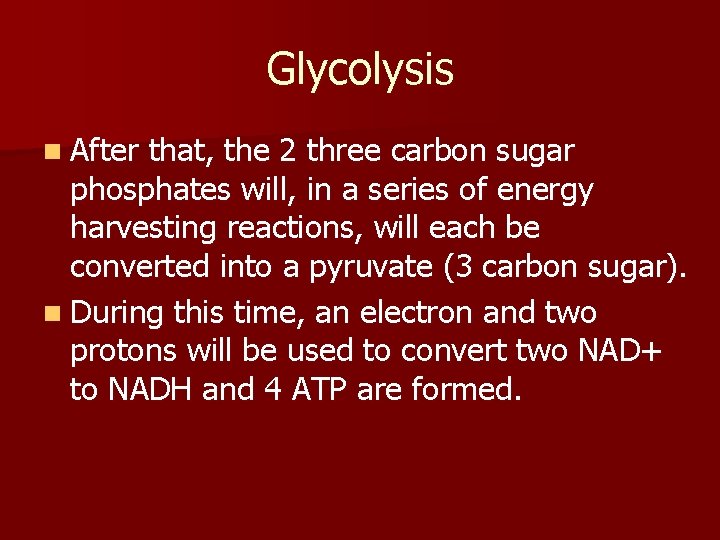 Glycolysis

After that, the 2 three carbon sugar phosphates will, in a series of energy harvesting reactions, will each be converted into a pyruvate (3 carbon sugar).

During this time, an electron and two protons will be used to convert two NAD+ to NADH and 4 ATP are formed.